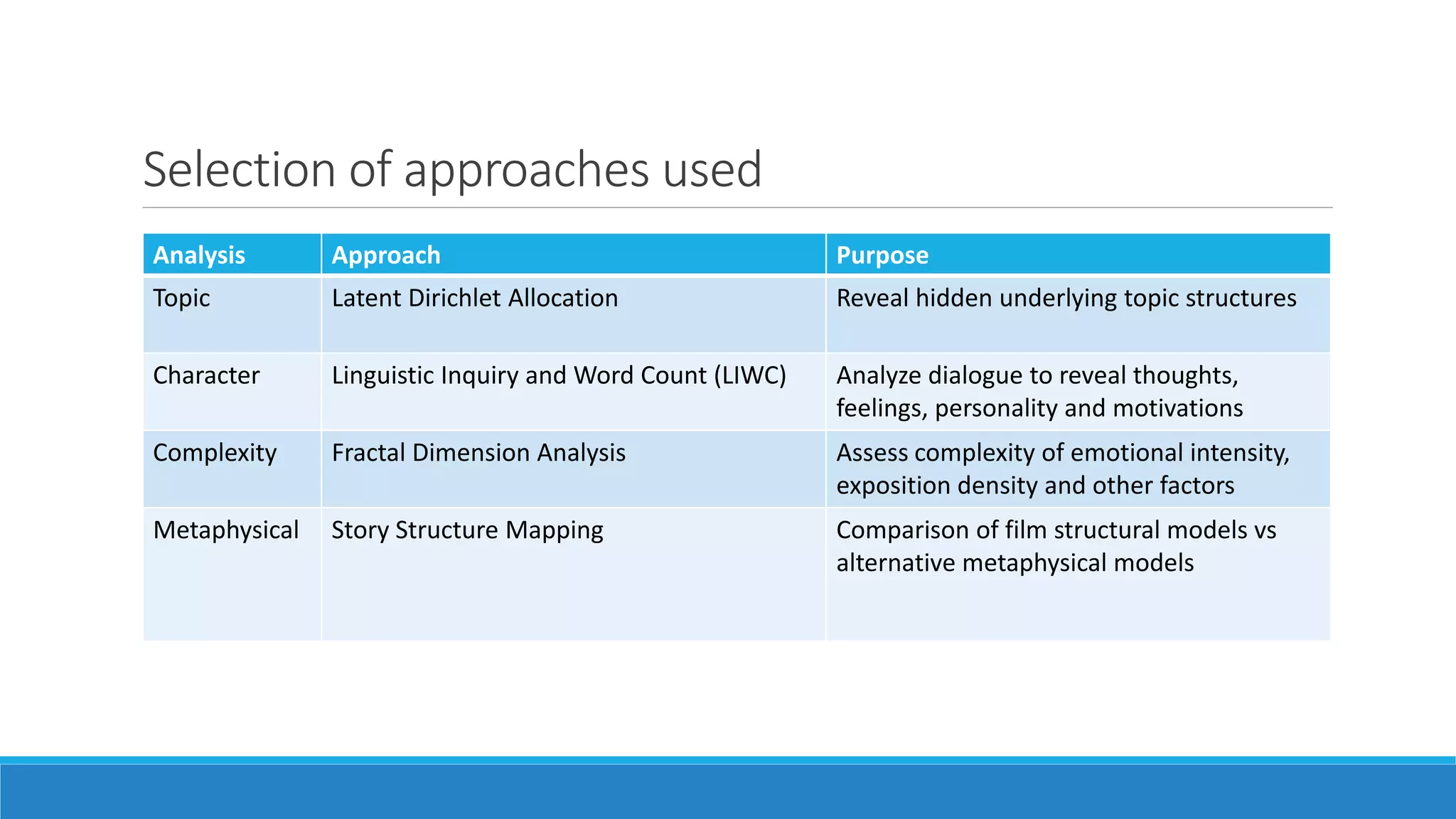 Selection of approaches used

| Analysis | Approach | Purpose |
|---|---|---|
| Topic | Latent Dirichlet Allocation | Reveal hidden underlying topic structures |
| Character | Linguistic Inquiry and Word Count (LIWC) | Analyze dialogue to reveal thoughts, feelings, personality and motivations |
| Complexity | Fractal Dimension Analysis | Assess complexity of emotional intensity, exposition density and other factors |
| Metaphysical | Story Structure Mapping | Comparison of film structural models vs alternative metaphysical models |